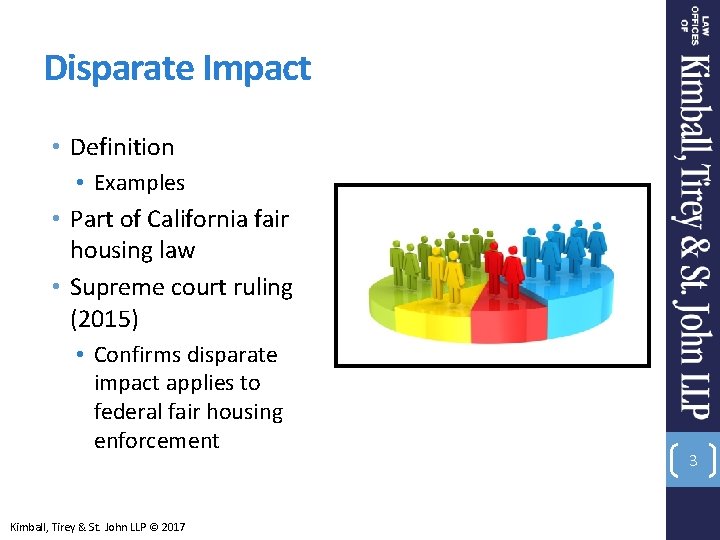 Disparate Impact

• Definition
  • Examples
• Part of California fair housing law
• Supreme court ruling (2015)
  • Confirms disparate impact applies to federal fair housing enforcement

LAW OFFICES OF
Kimball, Tirey & St. John LLP

3

Kimball, Tirey & St. John LLP © 2017